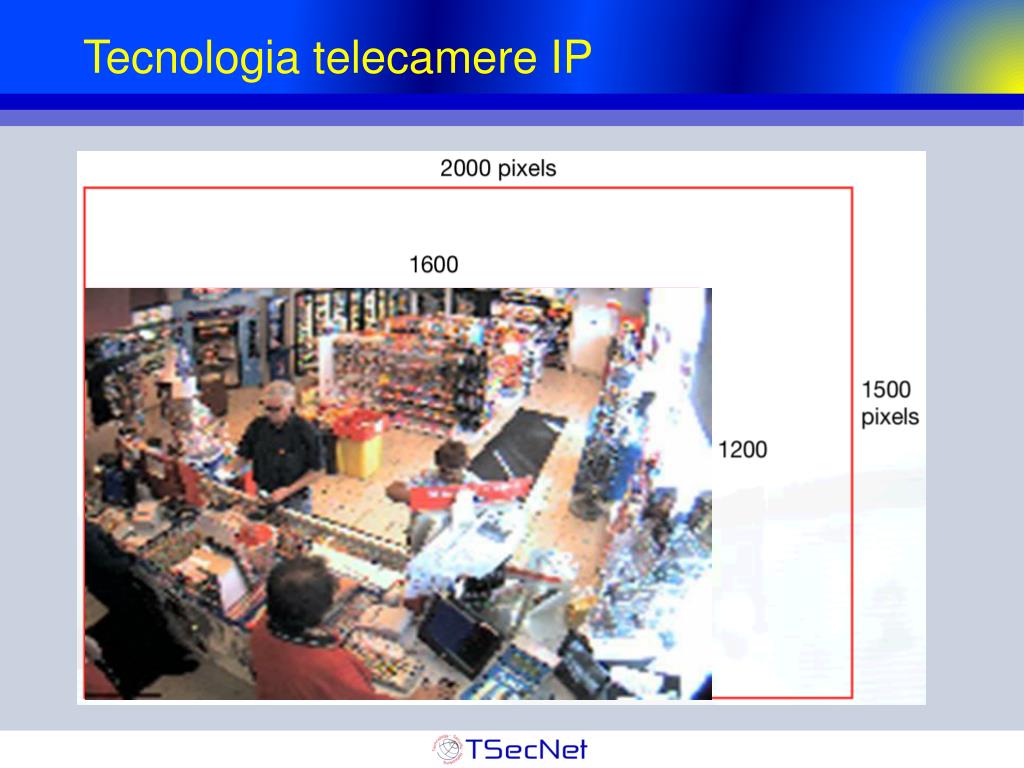 Tecnologia telecamere IP

2000 pixels

1600

1500 pixels

1200

TSecNet